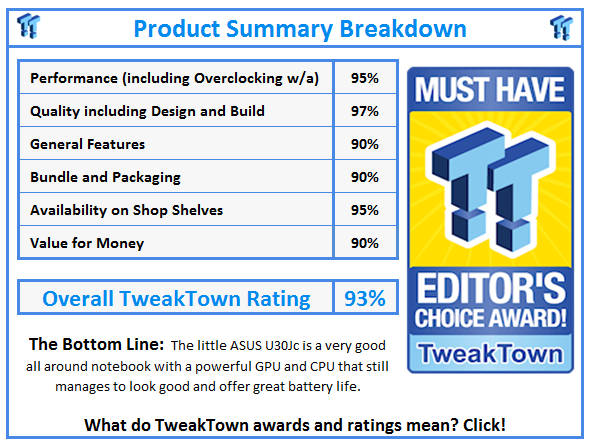 Product Summary Breakdown

| Performance (including Overclocking w/a) | 95% |
|---|---|
| Quality including Design and Build | 97% |
| General Features | 90% |
| Bundle and Packaging | 90% |
| Availability on Shop Shelves | 95% |
| Value for Money | 90% |

| Overall TweakTown Rating | 93% |
|---|---|

MUST HAVE
EDITOR'S CHOICE AWARD!
TweakTown

The Bottom Line: The little ASUS U30Jc is a very good all around notebook with a powerful GPU and CPU that still manages to look good and offer great battery life.

What do TweakTown awards and ratings mean? Click!